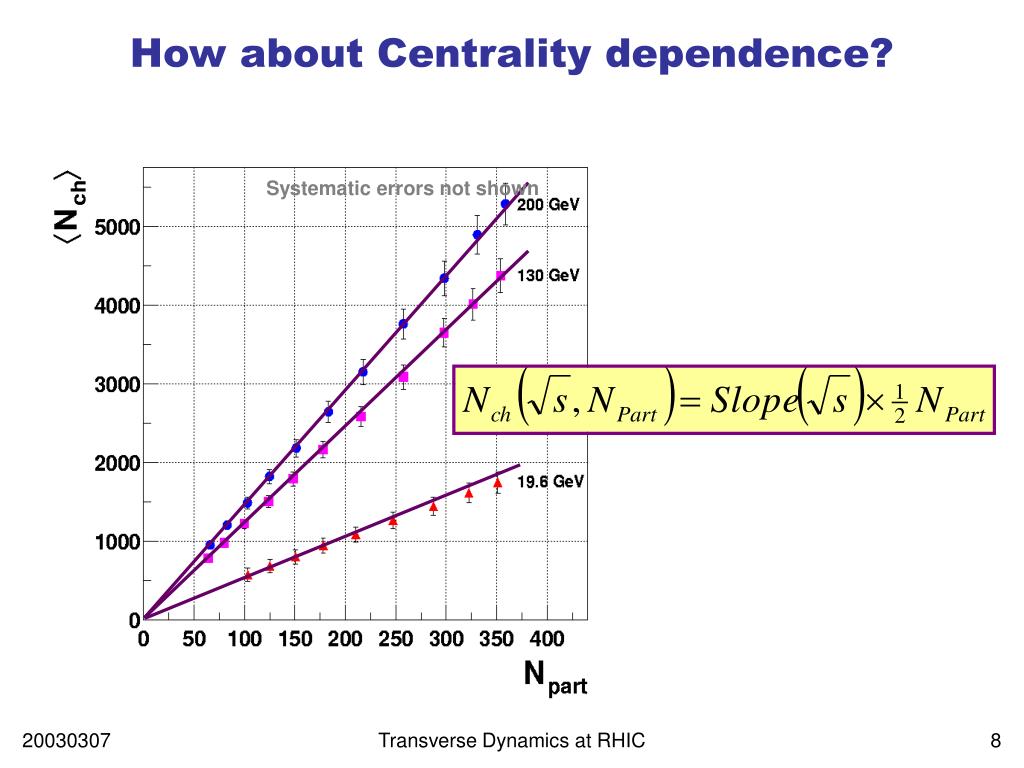 How about Centrality dependence?

$\langle N_{ch} \rangle$

Systematic errors not shown

200 GeV

130 GeV

19.6 GeV

5000

4000

3000

2000

1000

0

0 50 100 150 200 250 300 350 400

$N_{part}$

$N_{ch}\left(\sqrt{s}, N_{Part}\right) = Slope\left(\sqrt{s}\right) \times \frac{1}{2} N_{Part}$

20030307

Transverse Dynamics at RHIC

8